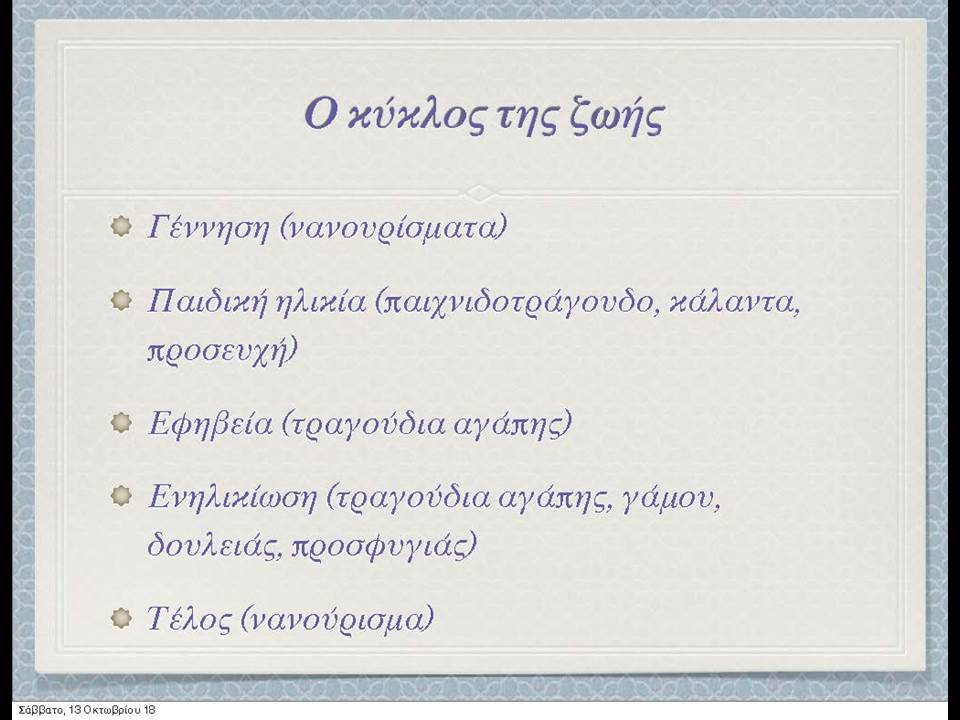 Ο κύκλος της ζωής

Γέννηση (νανουρίσματα)

Παιδική ηλικία (παιχνιδοτράγουδο, κάλαντα, προσευχή)

Εφηβεία (τραγούδια αγάπης)

Ενηλικίωση (τραγούδια αγάπης, γάμου, δουλειάς, προσφυγιάς)

Τέλος (νανούρισμα)

Σάββατο, 13 Οκτωβρίου 18